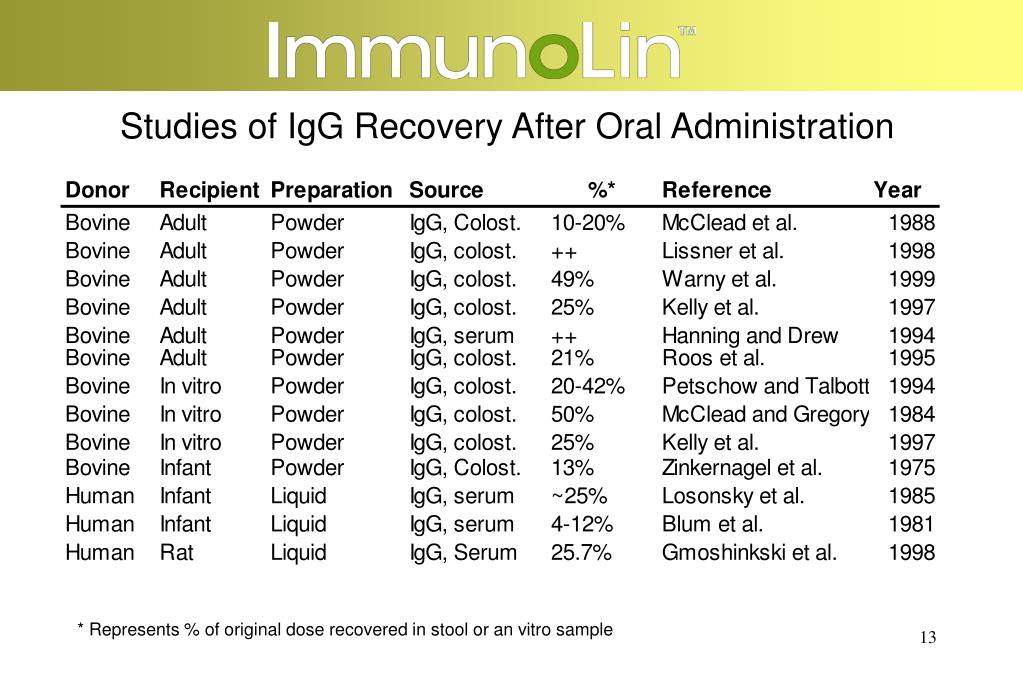 ImmunoLin™

Studies of IgG Recovery After Oral Administration

| Donor | Recipient | Preparation | Source | %* | Reference | Year |
|---|---|---|---|---|---|---|
| Bovine | Adult | Powder | IgG, Colost. | 10-20% | McClead et al. | 1988 |
| Bovine | Adult | Powder | IgG, colost. | ++ | Lissner et al. | 1998 |
| Bovine | Adult | Powder | IgG, colost. | 49% | Warny et al. | 1999 |
| Bovine | Adult | Powder | IgG, colost. | 25% | Kelly et al. | 1997 |
| Bovine | Adult | Powder | IgG, serum | ++ | Hanning and Drew | 1994 |
| Bovine | Adult | Powder | IgG, colost. | 21% | Roos et al. | 1995 |
| Bovine | In vitro | Powder | IgG, colost. | 20-42% | Petschow and Talbott | 1994 |
| Bovine | In vitro | Powder | IgG, colost. | 50% | McClead and Gregory | 1984 |
| Bovine | In vitro | Powder | IgG, colost. | 25% | Kelly et al. | 1997 |
| Bovine | Infant | Powder | IgG, Colost. | 13% | Zinkernagel et al. | 1975 |
| Human | Infant | Liquid | IgG, serum | ~25% | Losonsky et al. | 1985 |
| Human | Infant | Liquid | IgG, serum | 4-12% | Blum et al. | 1981 |
| Human | Rat | Liquid | IgG, Serum | 25.7% | Gmoshinkski et al. | 1998 |

* Represents % of original dose recovered in stool or an vitro sample

13